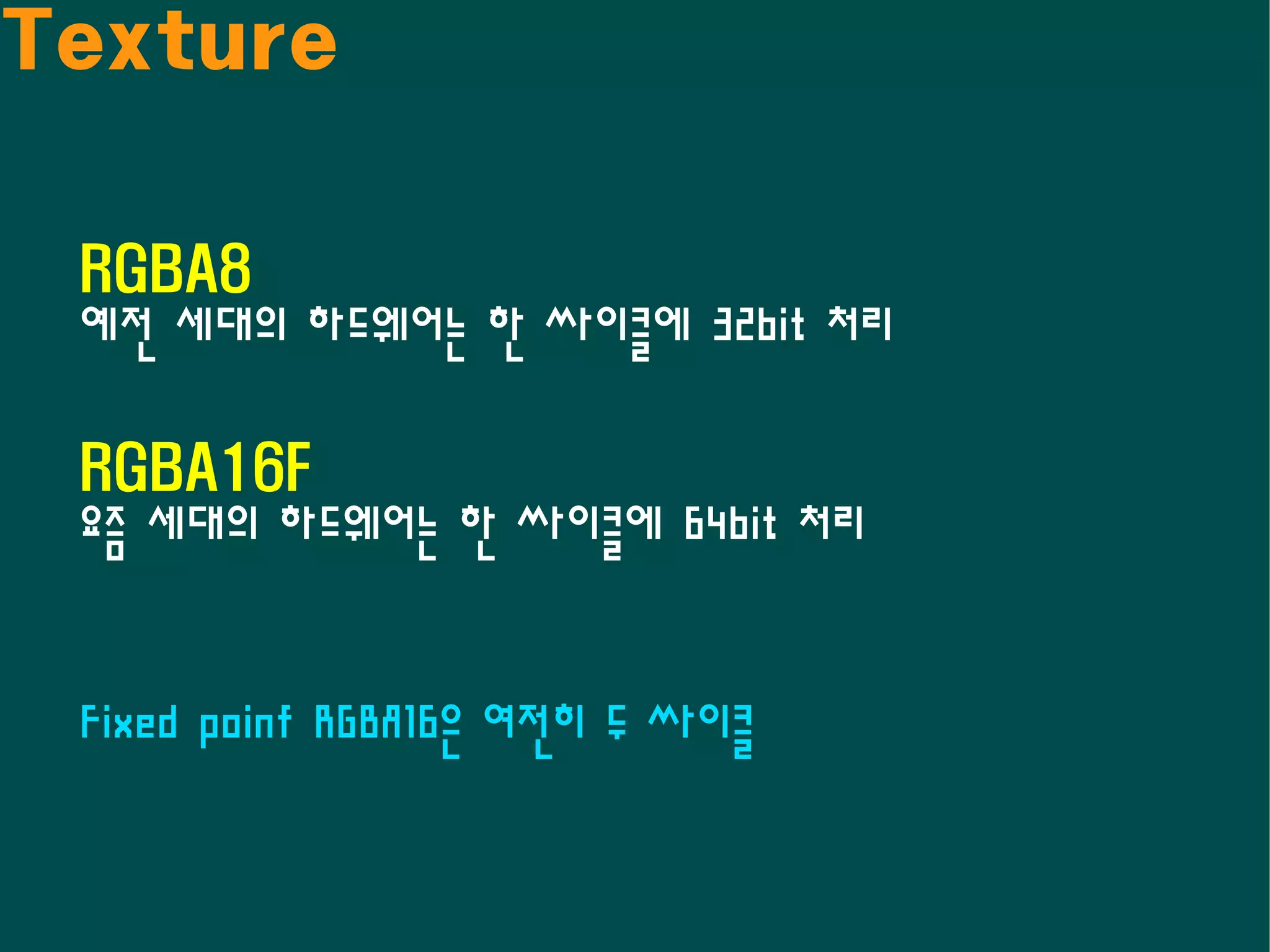 Texture

RGBA8
예전 세대의 하드웨어는 한 싸이클에 32bit 처리

RGBA16F
요즘 세대의 하드웨어는 한 싸이클에 64bit 처리

Fixed point RGBA16은 여전히 두 싸이클